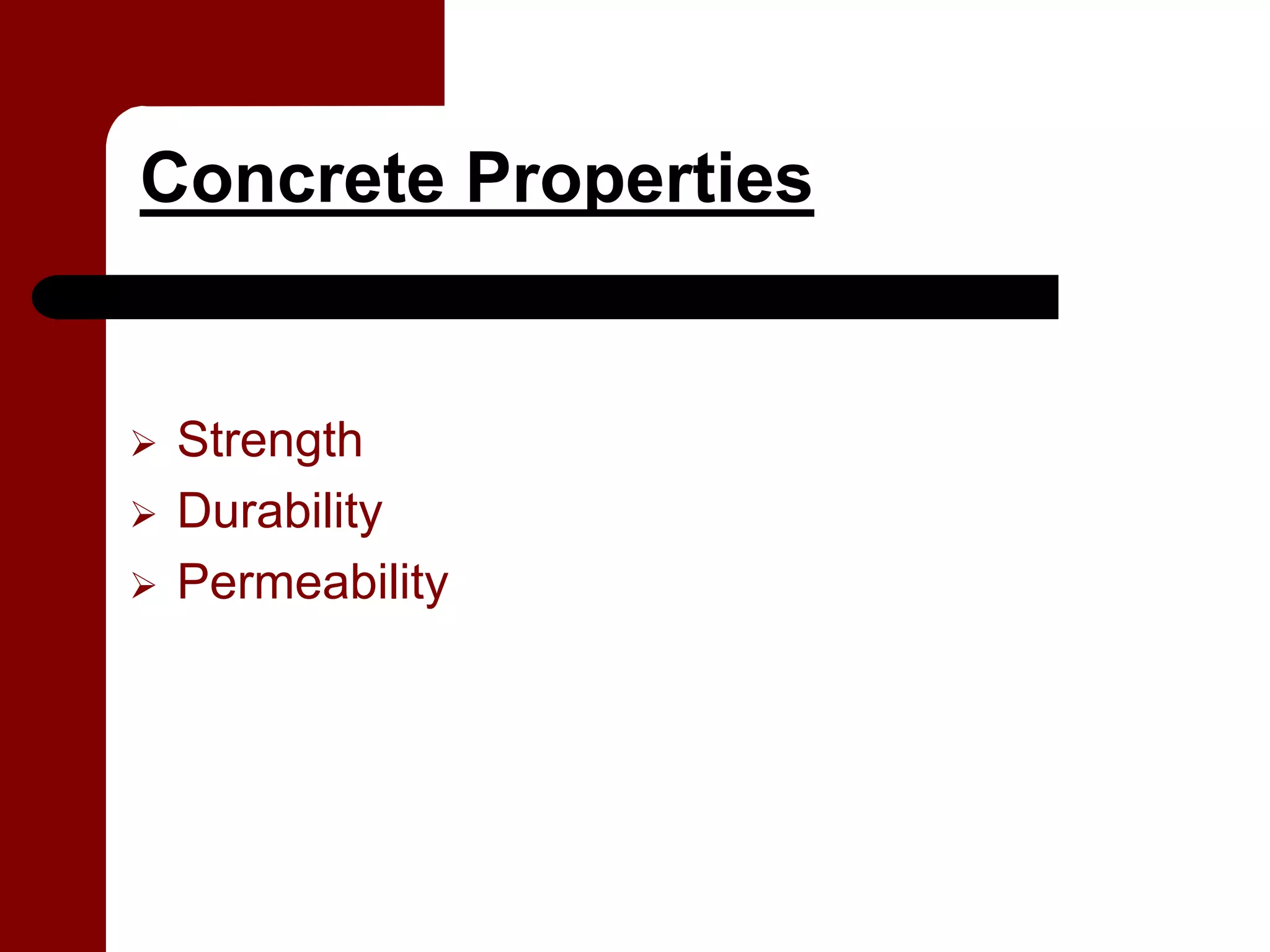 Concrete Properties

➢ Strength
➢ Durability
➢ Permeability